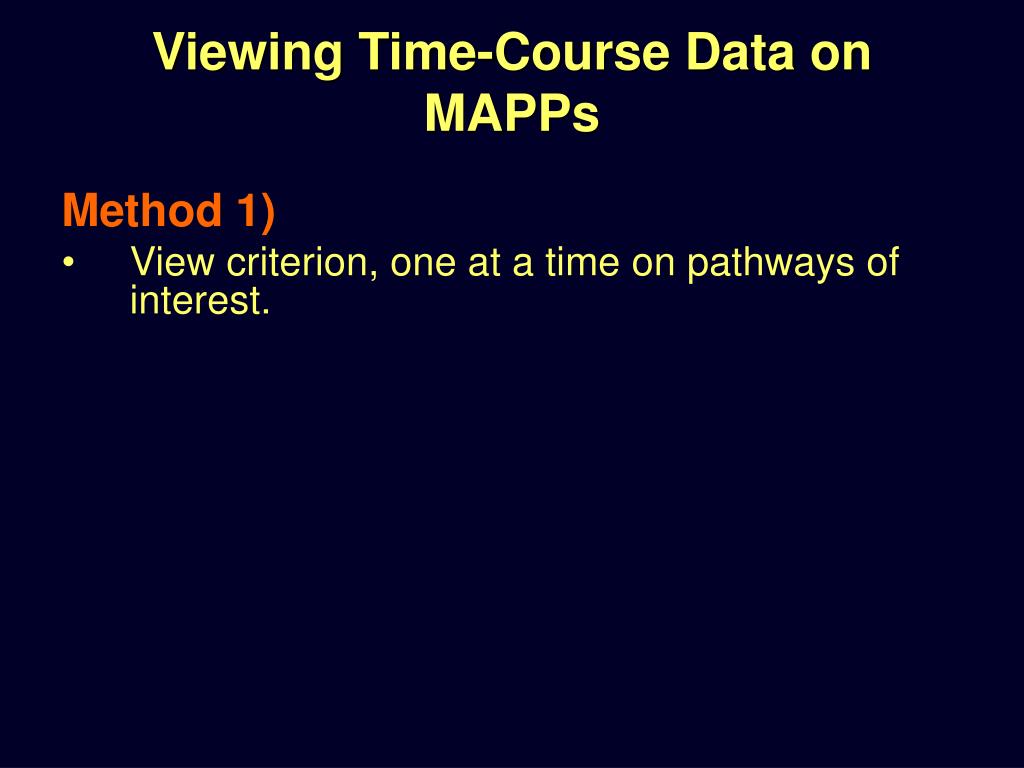 Viewing Time-Course Data on MAPPs

Method 1)

• View criterion, one at a time on pathways of interest.